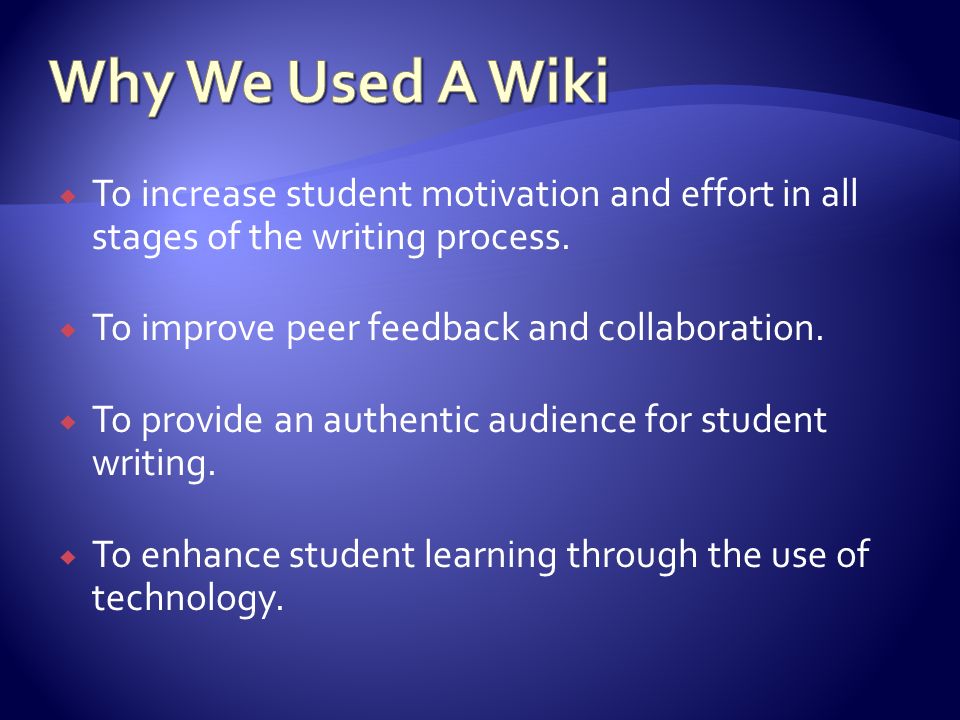 Why We Used A Wiki

To increase student motivation and effort in all stages of the writing process.

To improve peer feedback and collaboration.

To provide an authentic audience for student writing.

To enhance student learning through the use of technology.